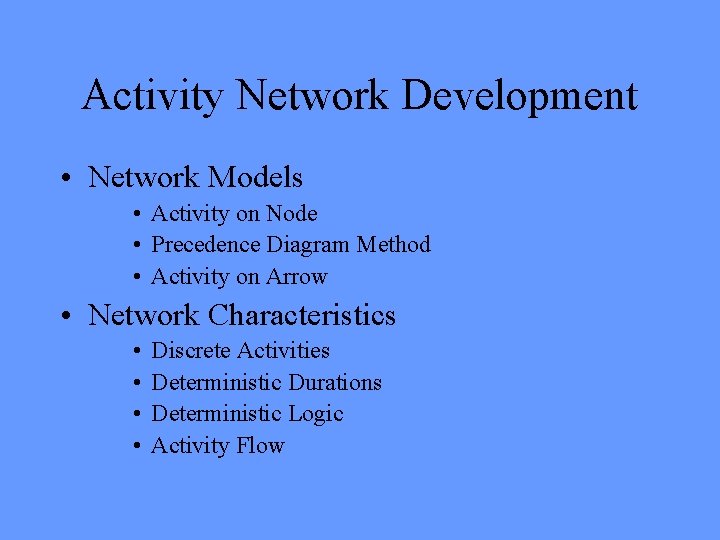 Activity Network Development

• Network Models
  • Activity on Node
  • Precedence Diagram Method
  • Activity on Arrow
• Network Characteristics
  • Discrete Activities
  • Deterministic Durations
  • Deterministic Logic
  • Activity Flow